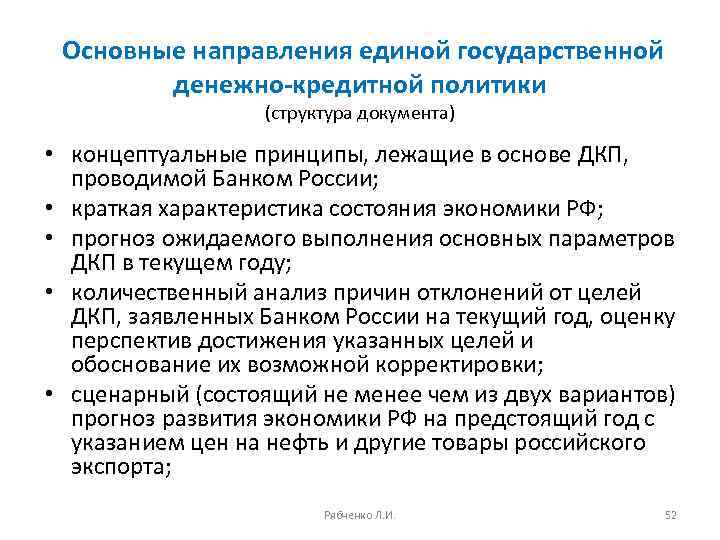 Основные направления единой государственной денежно-кредитной политики
(структура документа)

• концептуальные принципы, лежащие в основе ДКП, проводимой Банком России;
• краткая характеристика состояния экономики РФ;
• прогноз ожидаемого выполнения основных параметров ДКП в текущем году;
• количественный анализ причин отклонений от целей ДКП, заявленных Банком России на текущий год, оценку перспектив достижения указанных целей и обоснование их возможной корректировки;
• сценарный (состоящий не менее чем из двух вариантов) прогноз развития экономики РФ на предстоящий год с указанием цен на нефть и другие товары российского экспорта;

Рябченко Л.И.

52